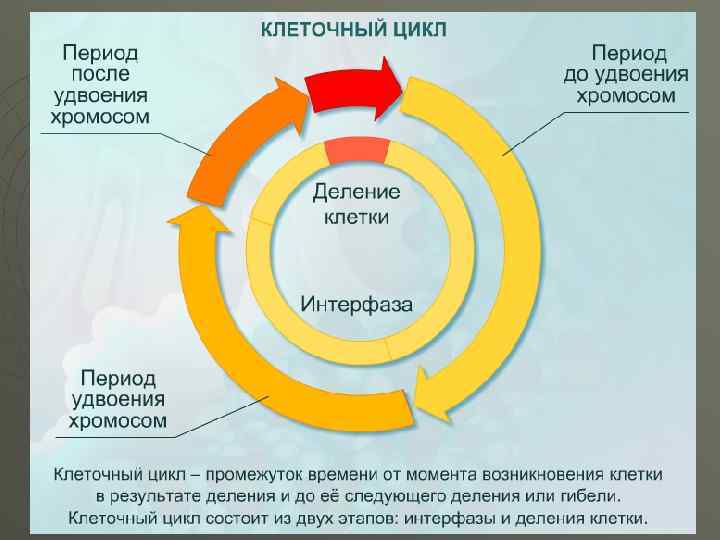 КЛЕТОЧНЫЙ ЦИКЛ

Период после удвоения хромосом

Период до удвоения хромосом

Деление клетки

Интерфаза

Период удвоения хромосом

Клеточный цикл – промежуток времени от момента возникновения клетки в результате деления и до её следующего деления или гибели. Клеточный цикл состоит из двух этапов: интерфазы и деления клетки.